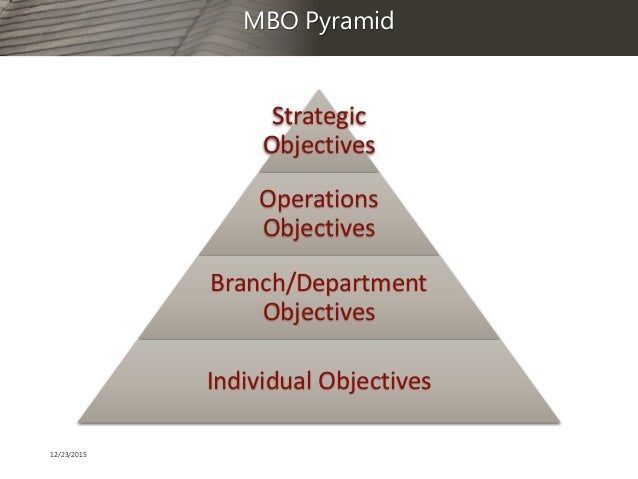 MBO Pyramid

Strategic Objectives

Operations Objectives

Branch/Department Objectives

Individual Objectives

12/23/2015